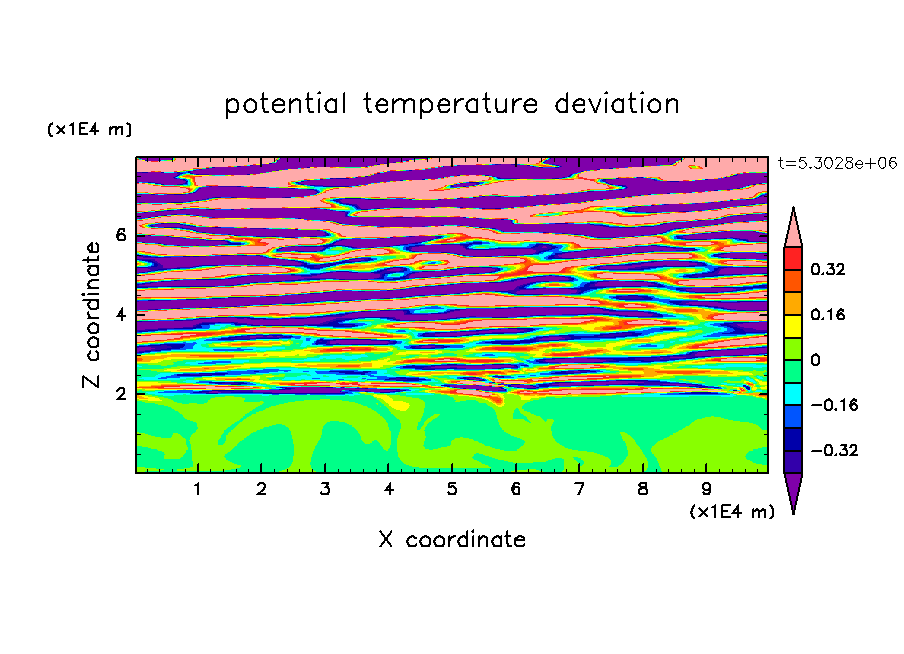 potential temperature deviation

(x1E4 m)

t=5.3028e+06

Z coordinate

6

4

2

0.32

0.16

0

−0.16

−0.32

1 2 3 4 5 6 7 8 9

(x1E4 m)

X coordinate